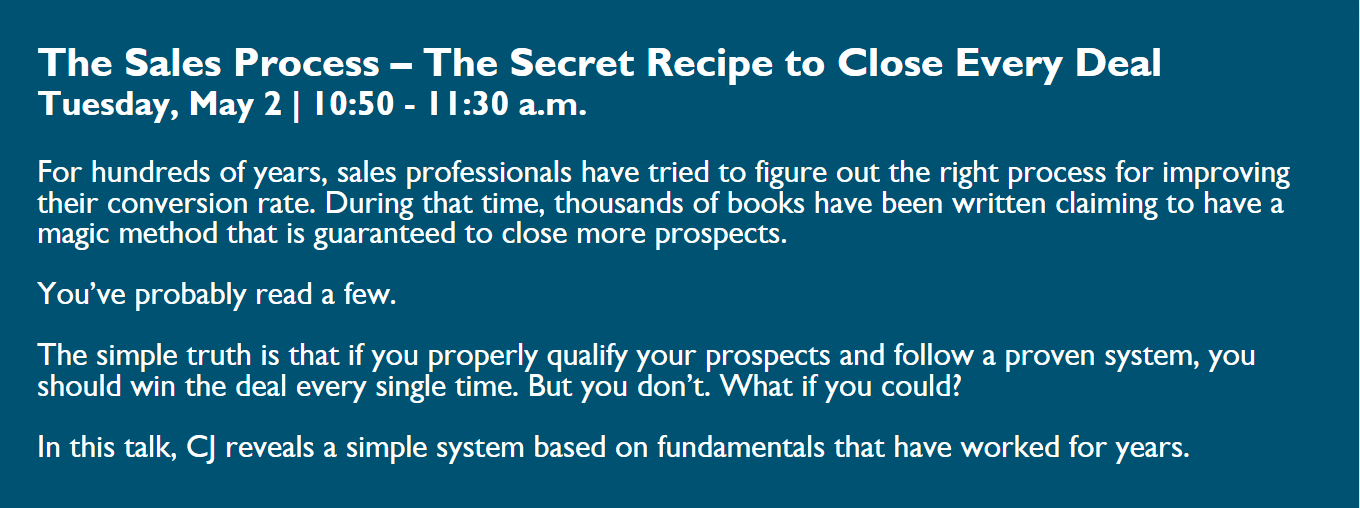 The Sales Process – The Secret Recipe to Close Every Deal
Tuesday, May 2 | 10:50 - 11:30 a.m.

For hundreds of years, sales professionals have tried to figure out the right process for improving their conversion rate. During that time, thousands of books have been written claiming to have a magic method that is guaranteed to close more prospects.

You've probably read a few.

The simple truth is that if you properly qualify your prospects and follow a proven system, you should win the deal every single time. But you don't. What if you could?

In this talk, CJ reveals a simple system based on fundamentals that have worked for years.